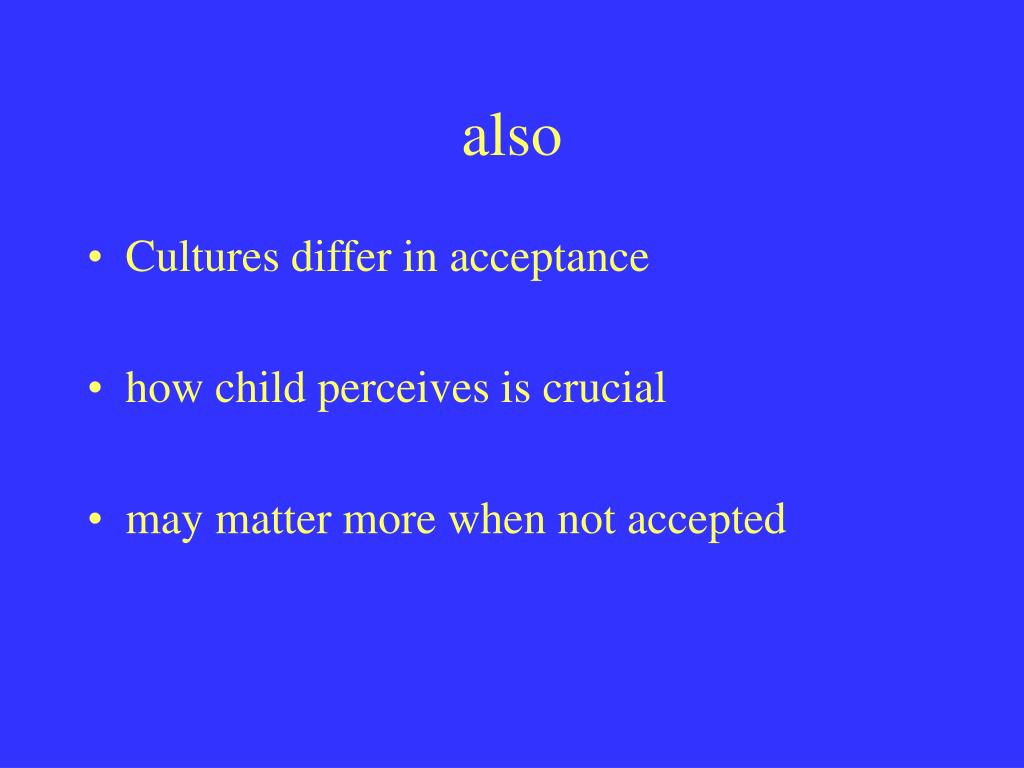 also

• Cultures differ in acceptance

• how child perceives is crucial

• may matter more when not accepted